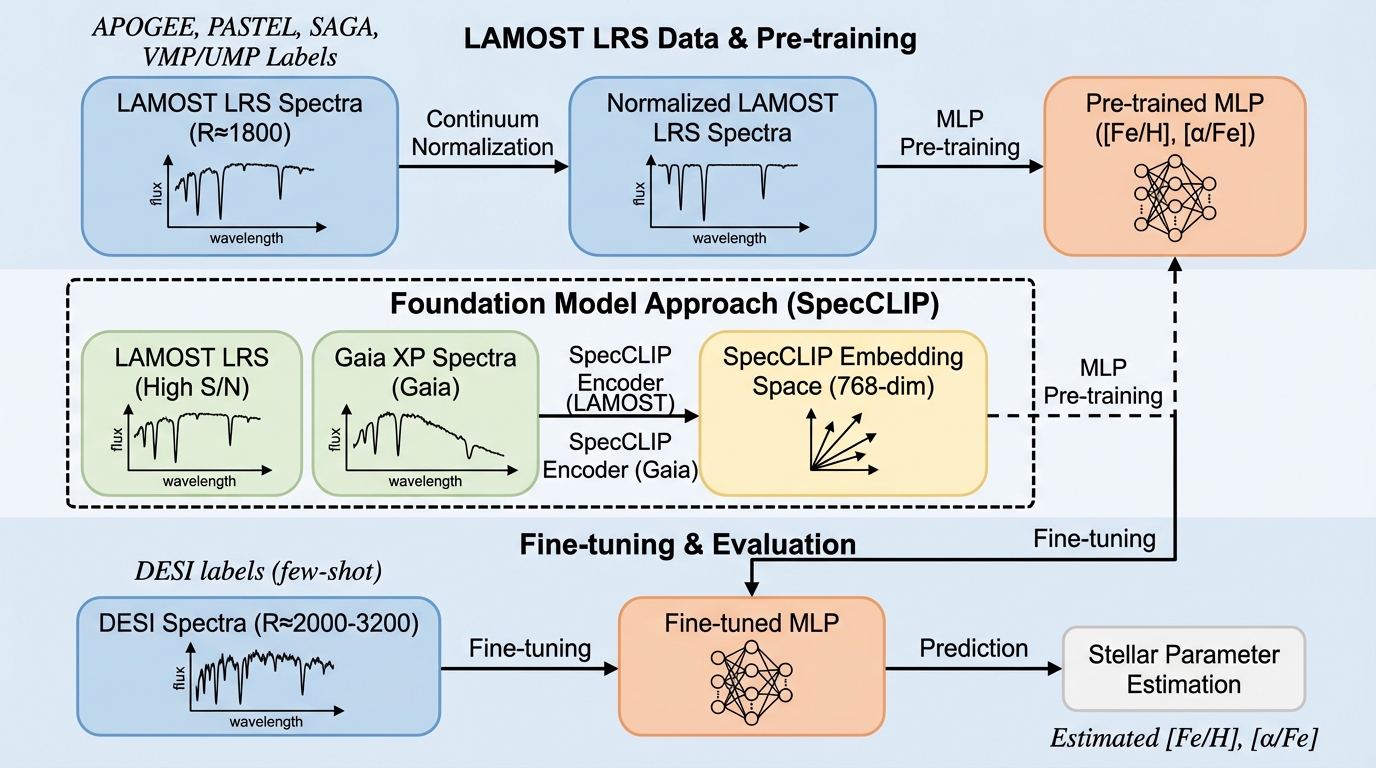 APOGEE, PASTEL, SAGA, VMP/UMP Labels

LAMOST LRS Data & Pre-training

LAMOST LRS Spectra (R≈1800)

flux

wavelength

Continuum Normalization

Normalized LAMOST LRS Spectra

flux

wavelength

MLP Pre-training

Pre-trained MLP ([Fe/H], [α/Fe])

Foundation Model Approach (SpecCLIP)

LAMOST LRS (High S/N)

flux

wavelength

Gaia XP Spectra (Gaia)

flux

wavelength

SpecCLIP Encoder (LAMOST)

SpecCLIP Encoder (Gaia)

SpecCLIP Embedding Space (768-dim)

MLP Pre-training

Fine-tuning & Evaluation

Fine-tuning

DESI labels (few-shot)

DESI Spectra (R≈2000-3200)

flux

wavelength

Fine-tuning

Fine-tuned MLP

Prediction

Stellar Parameter Estimation

Estimated [Fe/H], [α/Fe]